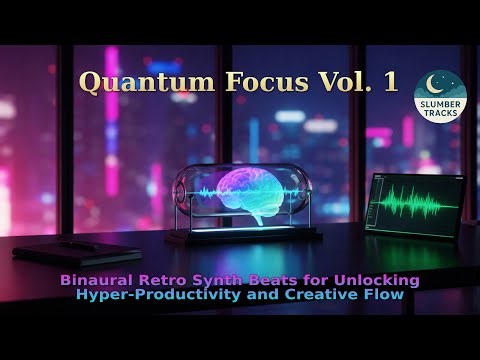 Quantum Focus Vol. 1

SLUMBER TRACKS

Binaural Retro Synth Beats for Unlocking Hyper-Productivity and Creative Flow